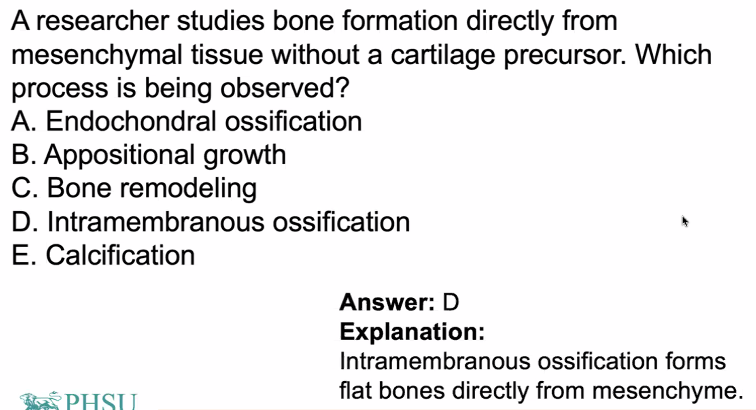 A researcher studies bone formation directly from mesenchymal tissue without a cartilage precursor. Which process is being observed?
A. Endochondral ossification
B. Appositional growth
C. Bone remodeling
D. Intramembranous ossification
E. Calcification

**Answer:** D
**Explanation:**
Intramembranous ossification forms flat bones directly from mesenchyme.

PHSU